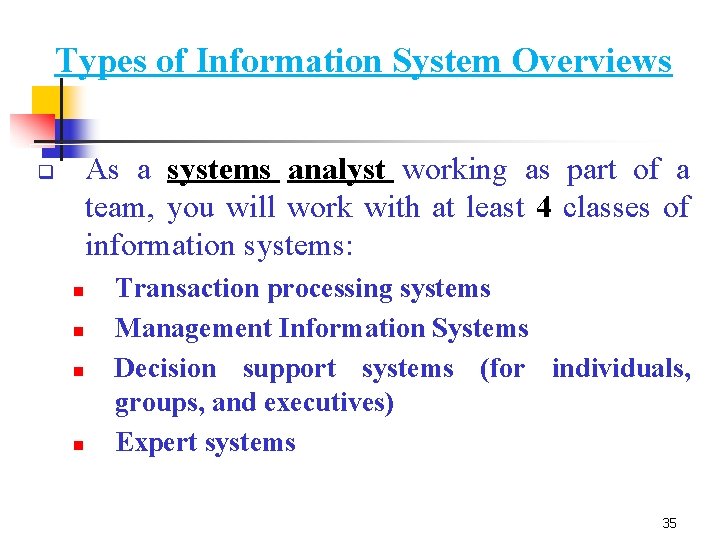 Types of Information System Overviews

As a systems analyst working as part of a team, you will work with at least 4 classes of information systems:

Transaction processing systems

Management Information Systems

Decision support systems (for individuals, groups, and executives)

Expert systems

35